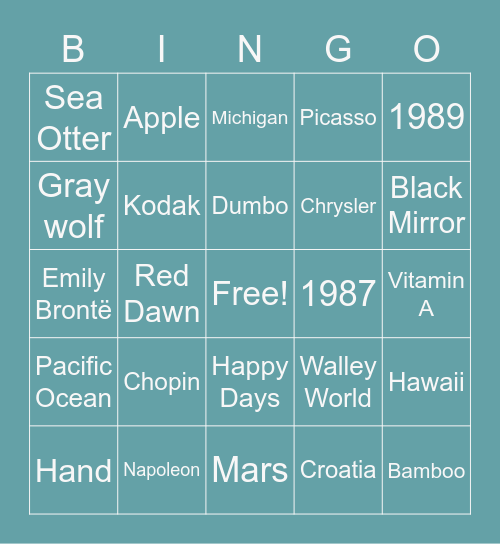 | B | I | N | G | O |
|---|---|---|---|---|
| Sea Otter | Apple | Michigan | Picasso | 1989 |
| Gray wolf | Kodak | Dumbo | Chrysler | Black Mirror |
| Emily Brontë | Red Dawn | Free! | 1987 | Vitamin A |
| Pacific Ocean | Chopin | Happy Days | Walley World | Hawaii |
| Hand | Napoleon | Mars | Croatia | Bamboo |